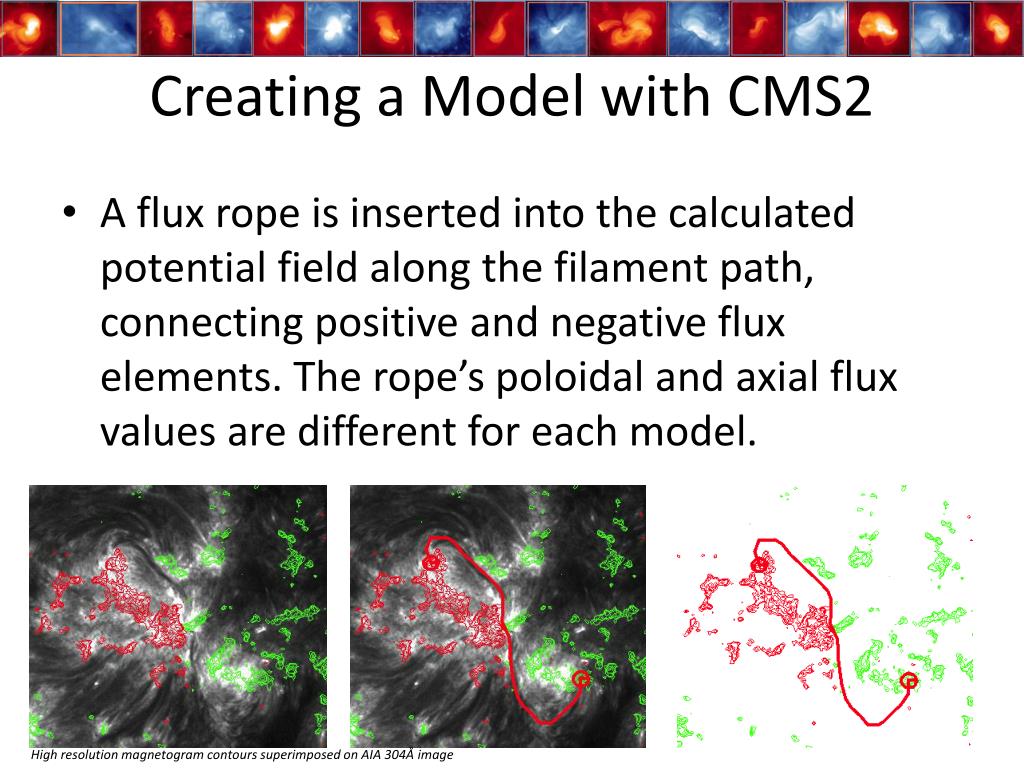 Creating a Model with CMS2

• A flux rope is inserted into the calculated potential field along the filament path, connecting positive and negative flux elements. The rope's poloidal and axial flux values are different for each model.

High resolution magnetogram contours superimposed on AIA 304Å image